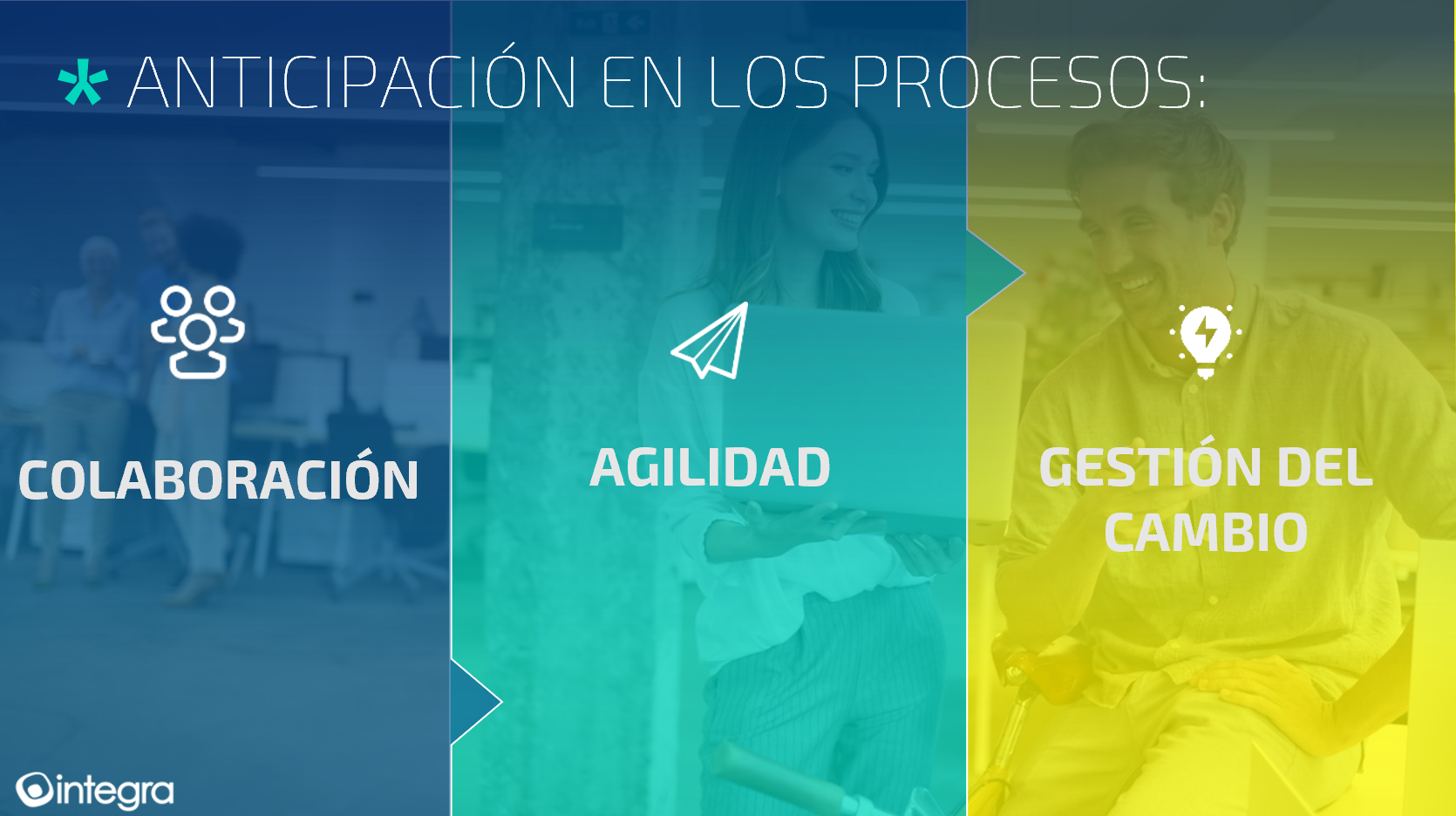 * ANTICIPACIÓN EN LOS PROCESOS:

COLABORACIÓN

AGILIDAD

GESTIÓN DEL CAMBIO

integra